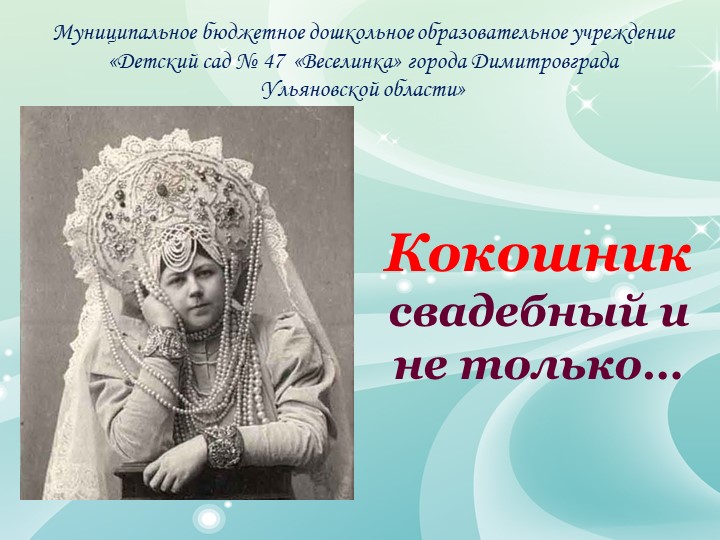 Муниципальное бюджетное дошкольное образовательное учреждение «Детский сад № 47 «Веселинка» города Димитровграда Ульяновской области»

Кокошник свадебный и не только…